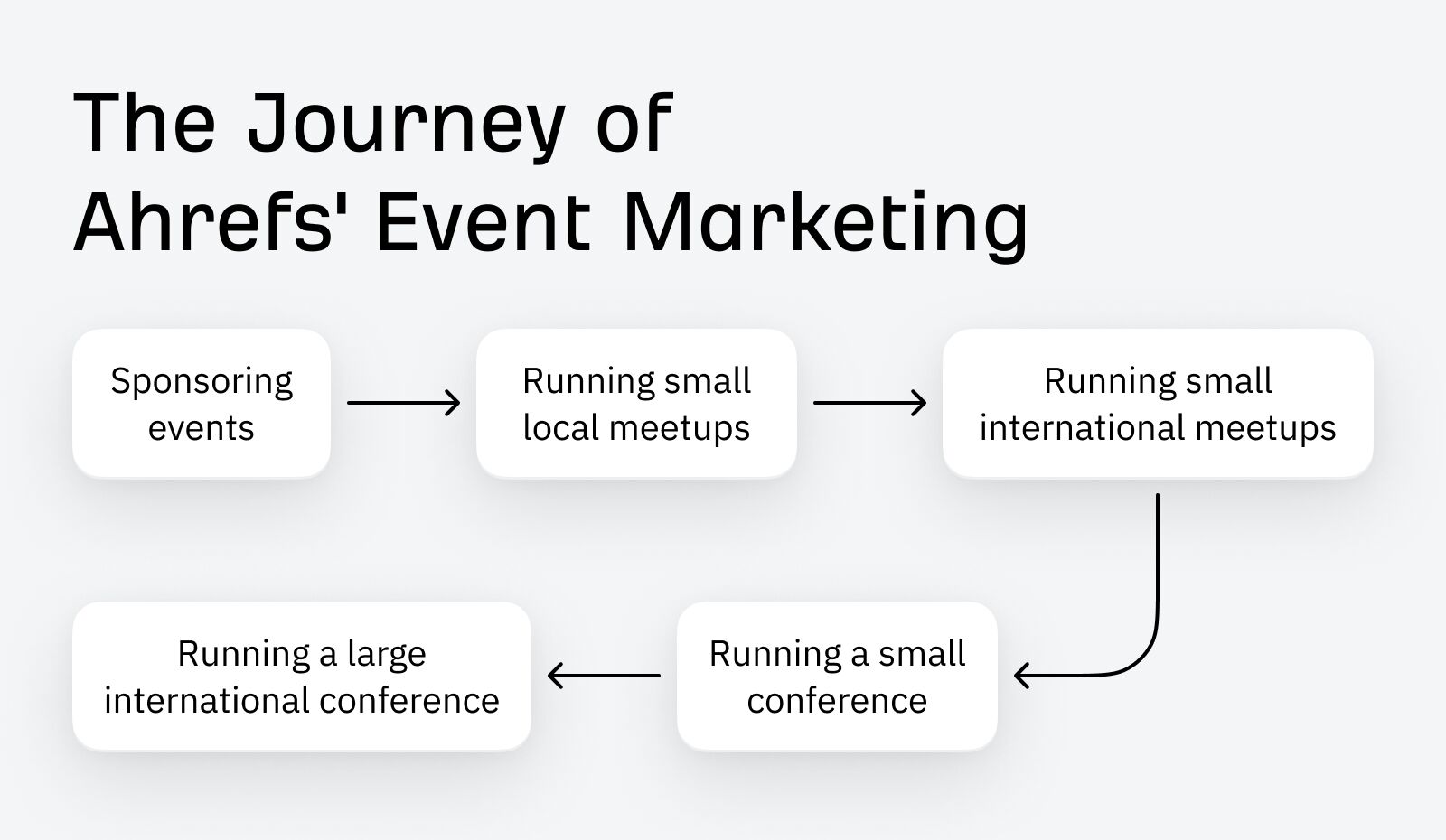 The Journey of
Ahrefs' Event Marketing

Sponsoring events

Running small local meetups

Running small international meetups

Running a small conference

Running a large international conference